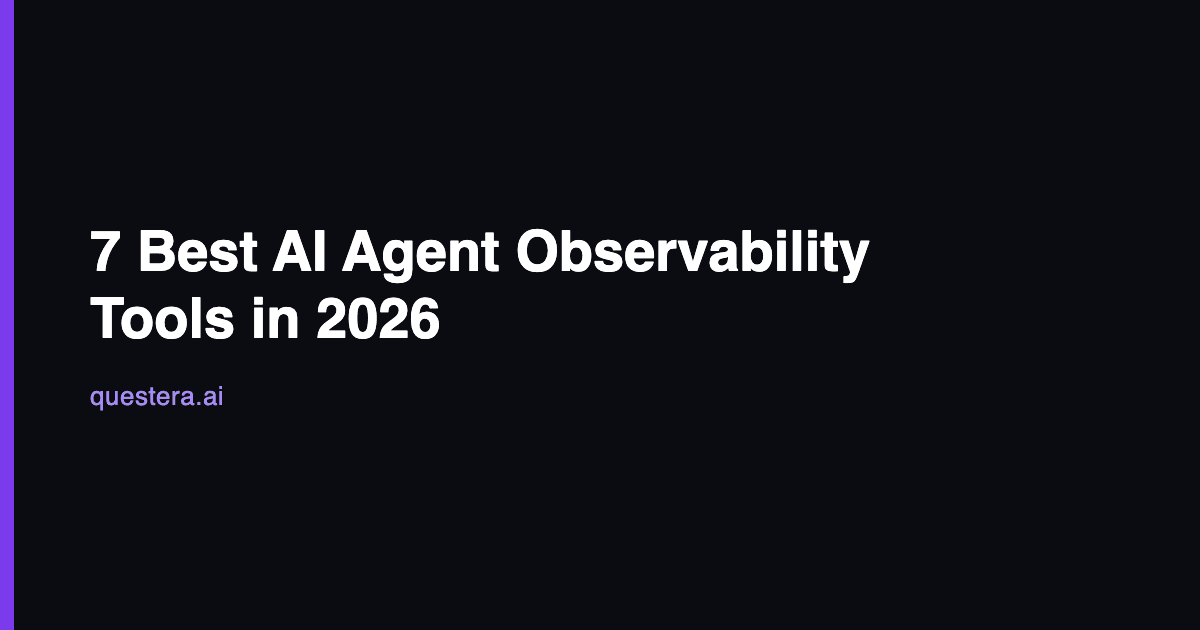 7 Best AI Agent Observability Tools in 2026

questera.ai